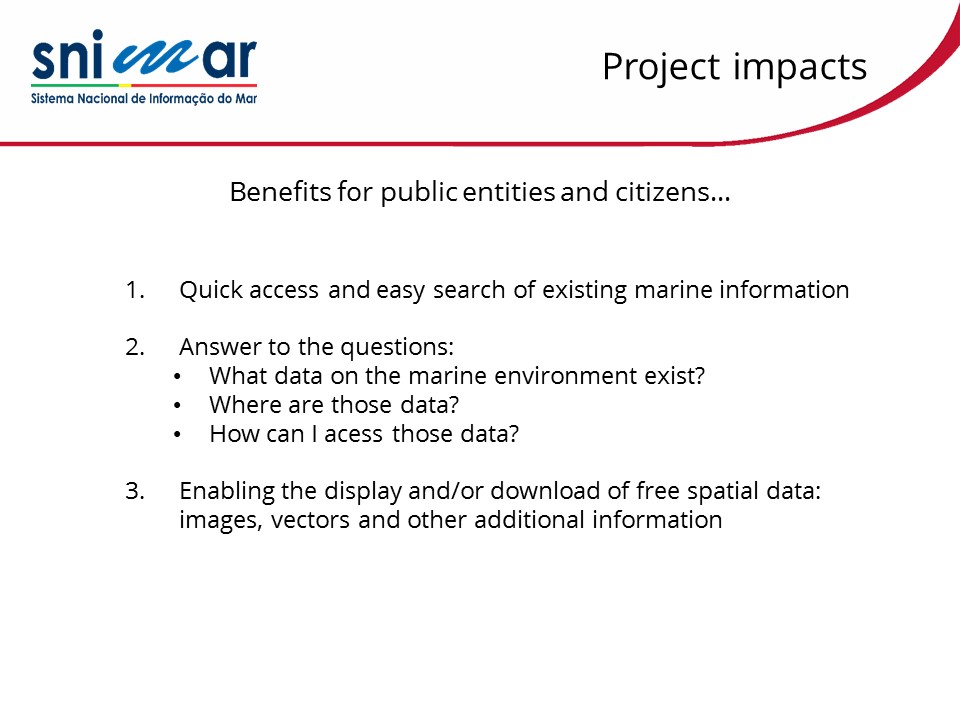 snimar
Sistema Nacional de Informação do Mar

Project impacts

Benefits for public entities and citizens...

1. Quick access and easy search of existing marine information

2. Answer to the questions:
• What data on the marine environment exist?
• Where are those data?
• How can I acess those data?

3. Enabling the display and/or download of free spatial data: images, vectors and other additional information